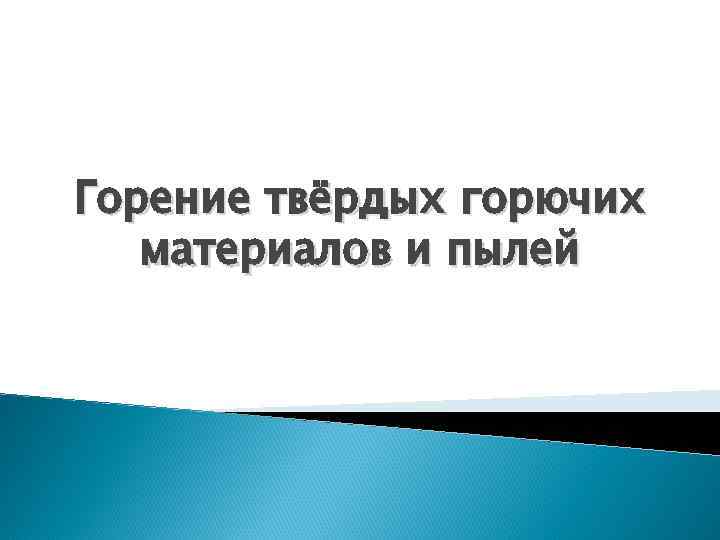 Горение твёрдых горючих материалов и пылей